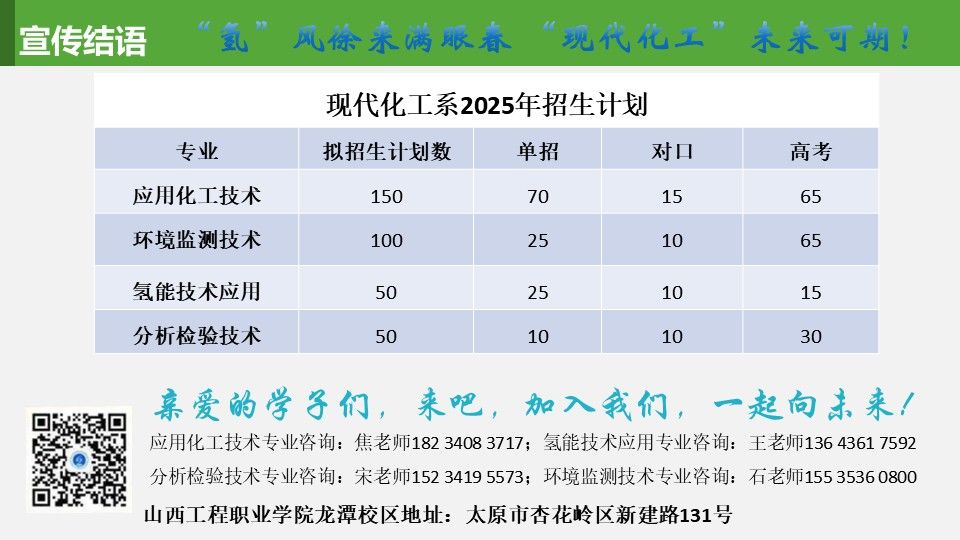 宣传结语 “氢”风徐来满眼春 “现代化工”未来可期！

现代化工系2025年招生计划

| 专业 | 拟招生计划数 | 单招 | 对口 | 高考 |
|---|---|---|---|---|
| 应用化工技术 | 150 | 70 | 15 | 65 |
| 环境监测技术 | 100 | 25 | 10 | 65 |
| 氢能技术应用 | 50 | 25 | 10 | 15 |
| 分析检验技术 | 50 | 10 | 10 | 30 |

亲爱的学子们，来吧，加入我们，一起向未来！

应用化工技术专业咨询：焦老师182 3408 3717；氢能技术应用专业咨询：王老师136 4361 7592

分析检验技术专业咨询：宋老师152 3419 5573；环境监测技术专业咨询：石老师155 3536 0800

山西工程职业学院龙潭校区地址：太原市杏花岭区新建路131号